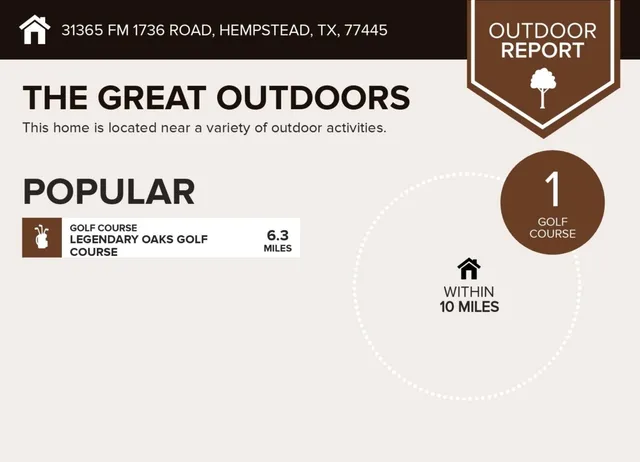 31365 FM 1736 ROAD, HEMPSTEAD, TX, 77445

OUTDOOR REPORT

THE GREAT OUTDOORS

This home is located near a variety of outdoor activities.

POPULAR

GOLF COURSE
LEGENDARY OAKS GOLF COURSE
6.3 MILES

1
GOLF COURSE

WITHIN
10 MILES